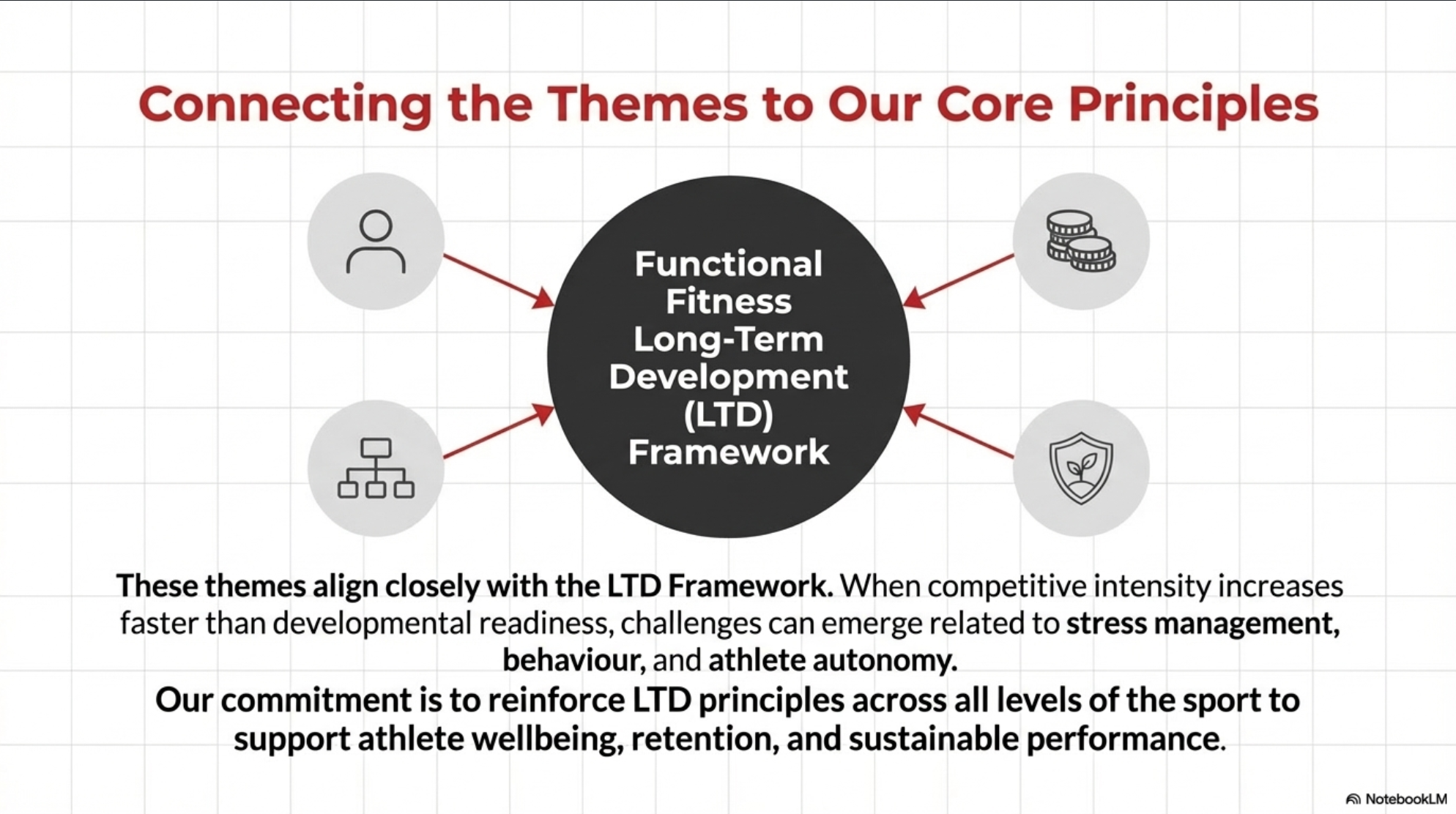 Connecting the Themes to Our Core Principles

Functional Fitness Long-Term Development (LTD) Framework

These themes align closely with the LTD Framework. When competitive intensity increases faster than developmental readiness, challenges can emerge related to stress management, behaviour, and athlete autonomy.

Our commitment is to reinforce LTD principles across all levels of the sport to support athlete wellbeing, retention, and sustainable performance.

NotebookLM